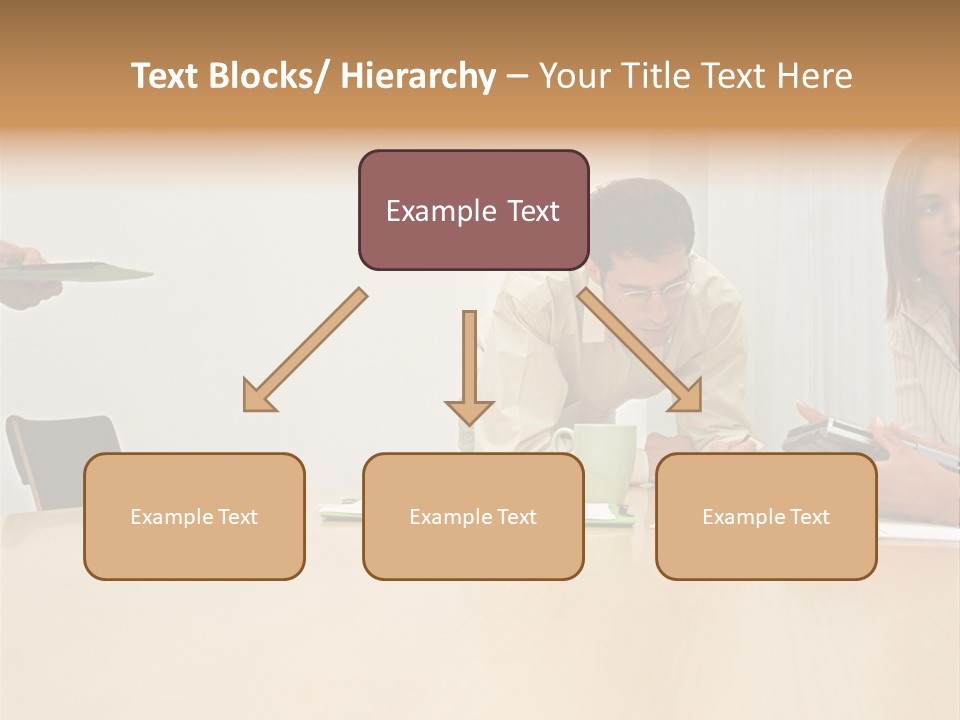 Text Blocks/ Hierarchy – Your Title Text Here

Example Text

Example Text

Example Text

Example Text